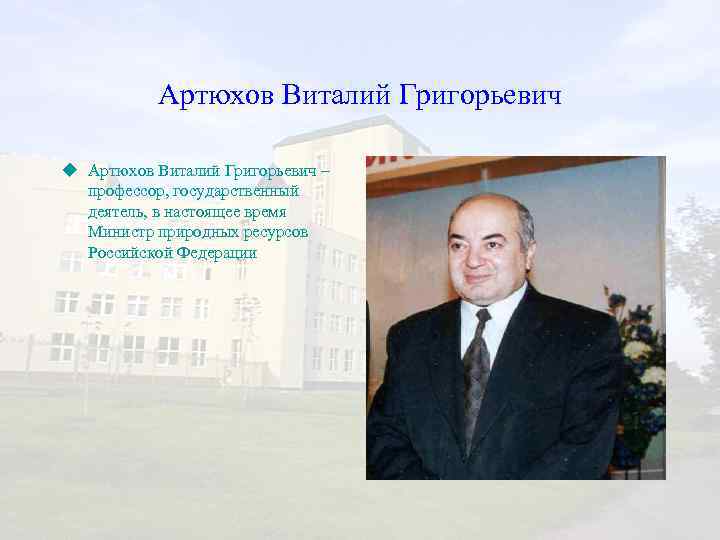 Артюхов Виталий Григорьевич

Артюхов Виталий Григорьевич – профессор, государственный деятель, в настоящее время Министр природных ресурсов Российской Федерации